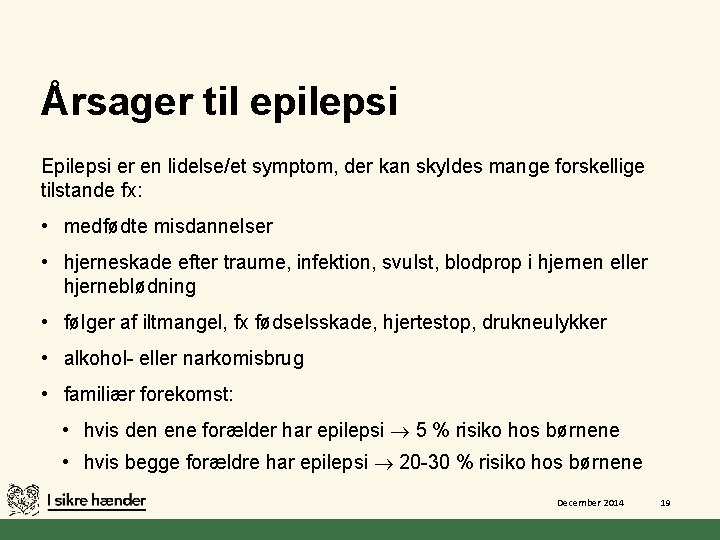 Årsager til epilepsi

Epilepsi er en lidelse/et symptom, der kan skyldes mange forskellige tilstande fx:

• medfødte misdannelser

• hjerneskade efter traume, infektion, svulst, blodprop i hjernen eller hjerneblødning

• følger af iltmangel, fx fødselsskade, hjertestop, drukneulykker

• alkohol- eller narkomisbrug

• familiær forekomst:

• hvis den ene forælder har epilepsi $\rightarrow$ 5 % risiko hos børnene

• hvis begge forældre har epilepsi $\rightarrow$ 20-30 % risiko hos børnene

I sikre hænder

December 2014

19